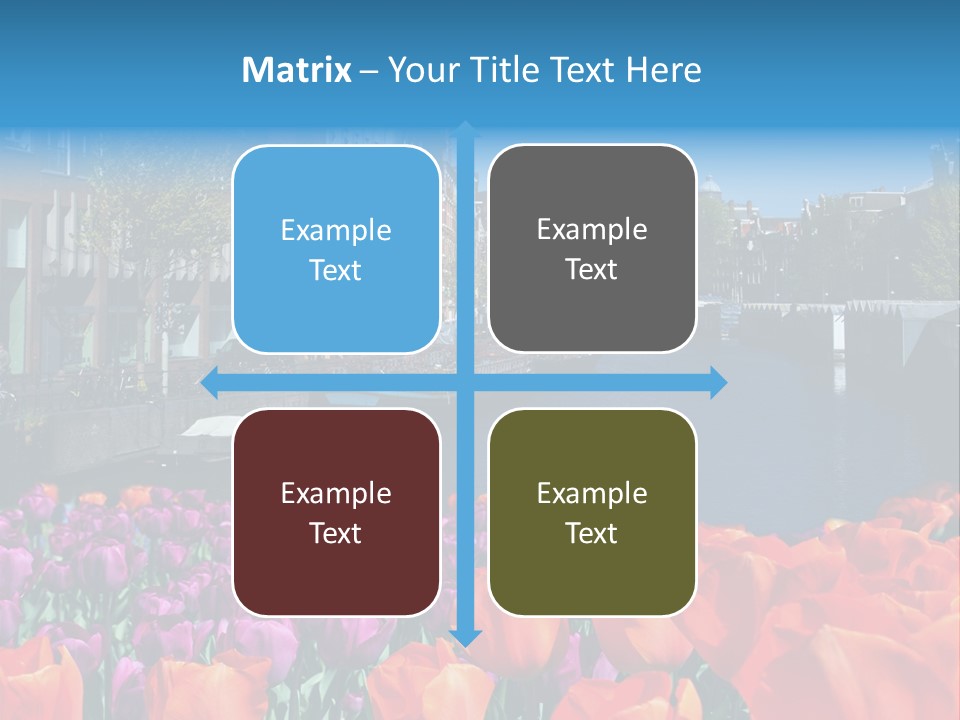 Matrix – Your Title Text Here

Example Text

Example Text

Example Text

Example Text